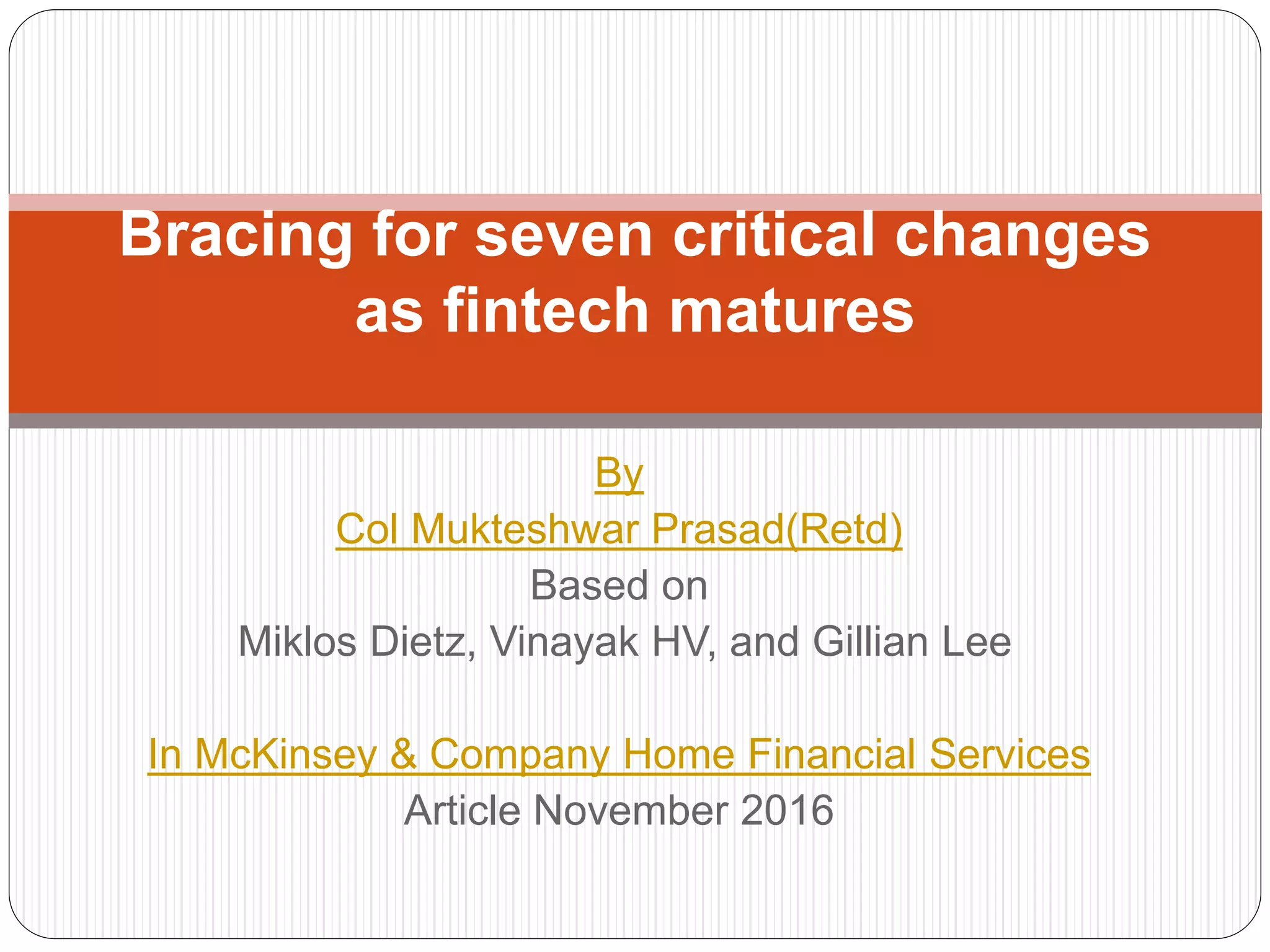 Bracing for seven critical changes as fintech matures

By
Col Mukteshwar Prasad(Retd)
Based on
Miklos Dietz, Vinayak HV, and Gillian Lee

In McKinsey & Company Home Financial Services
Article November 2016